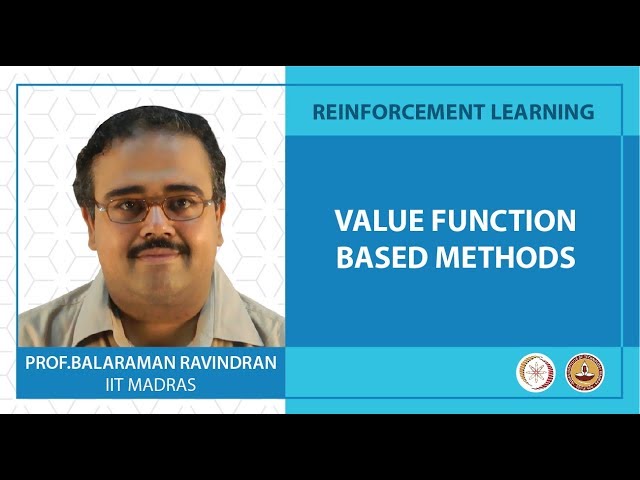 REINFORCEMENT LEARNING

VALUE FUNCTION BASED METHODS

PROF.BALARAMAN RAVINDRAN
IIT MADRAS